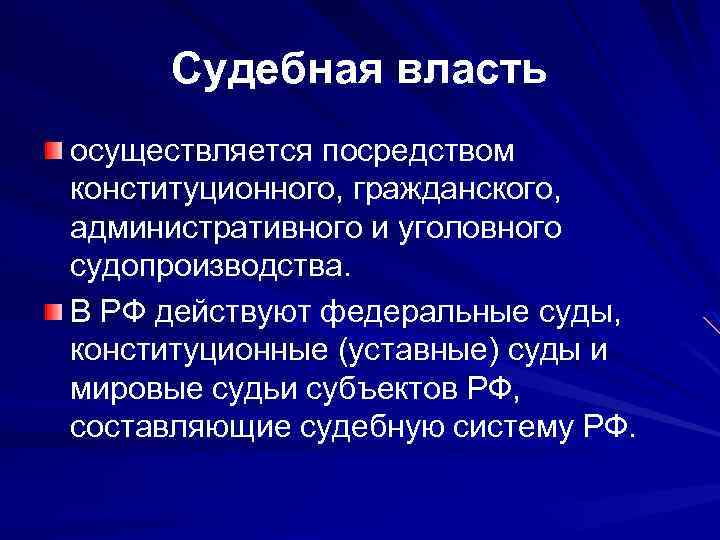 Судебная власть

осуществляется посредством конституционного, гражданского, административного и уголовного судопроизводства.

В РФ действуют федеральные суды, конституционные (уставные) суды и мировые судьи субъектов РФ, составляющие судебную систему РФ.